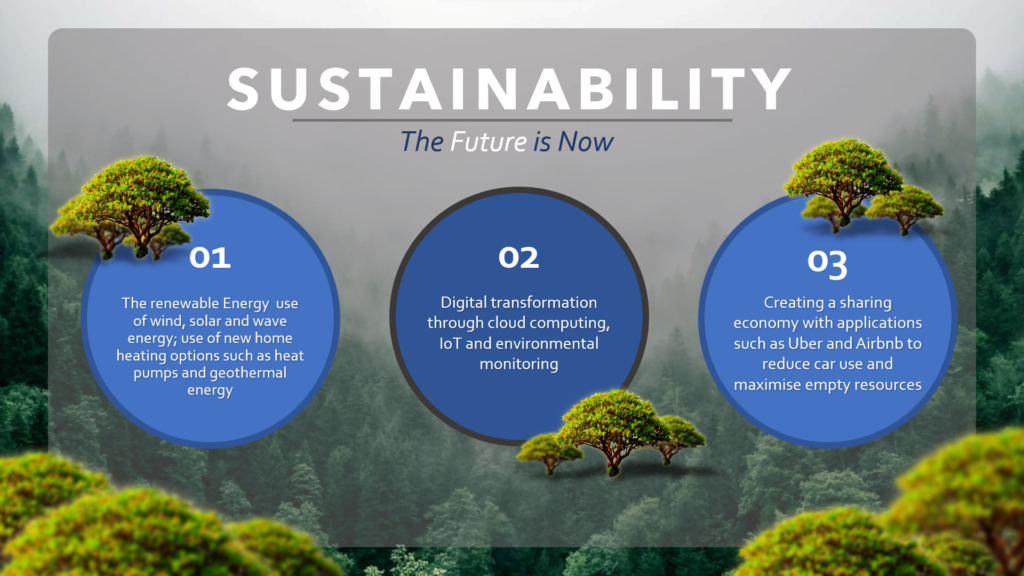 SUSTAINABILITY

The Future is Now

01

The renewable Energy use of wind, solar and wave energy; use of new home heating options such as heat pumps and geothermal energy

02

Digital transformation through cloud computing, IoT and environmental monitoring

03

Creating a sharing economy with applications such as Uber and Airbnb to reduce car use and maximise empty resources